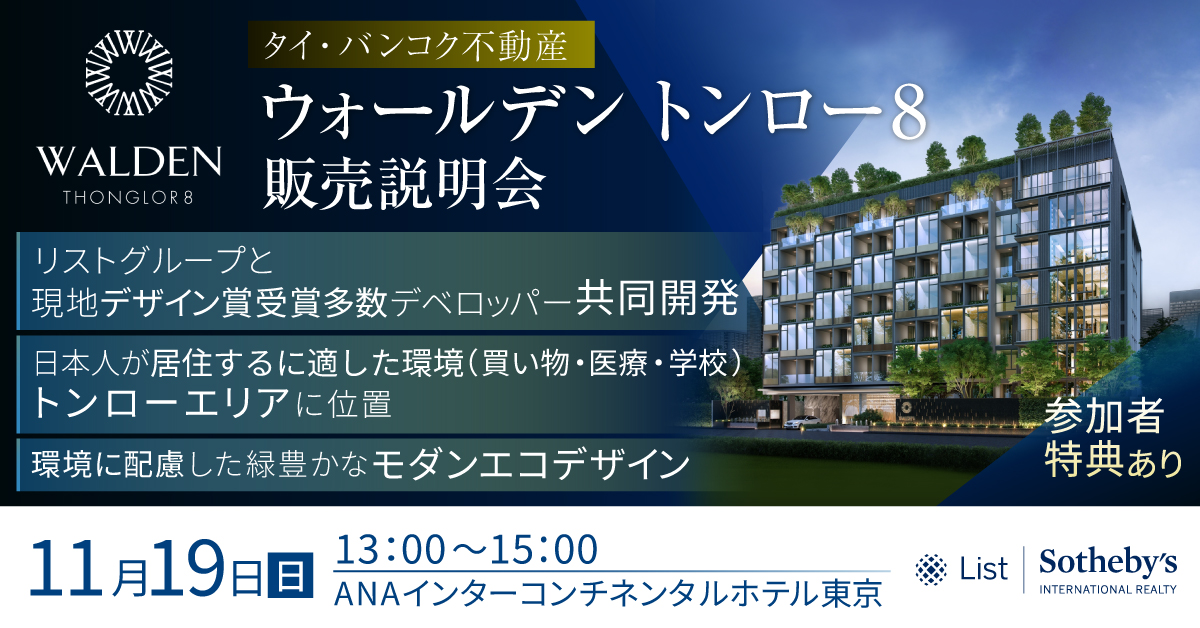 WALDEN
THONGLOR 8

タイ・バンコク不動産
ウォールデン トンロー8
販売説明会

リストグループと
現地デザイン賞受賞多数デベロッパー共同開発

日本人が居住するに適した環境（買い物・医療・学校）
トンローエリアに位置

環境に配慮した緑豊かなモダンエコデザイン

参加者
特典あり

11月19日日
13:00～15:00
ANAインターコンチネンタルホテル東京

List
Sotheby's
INTERNATIONAL REALTY